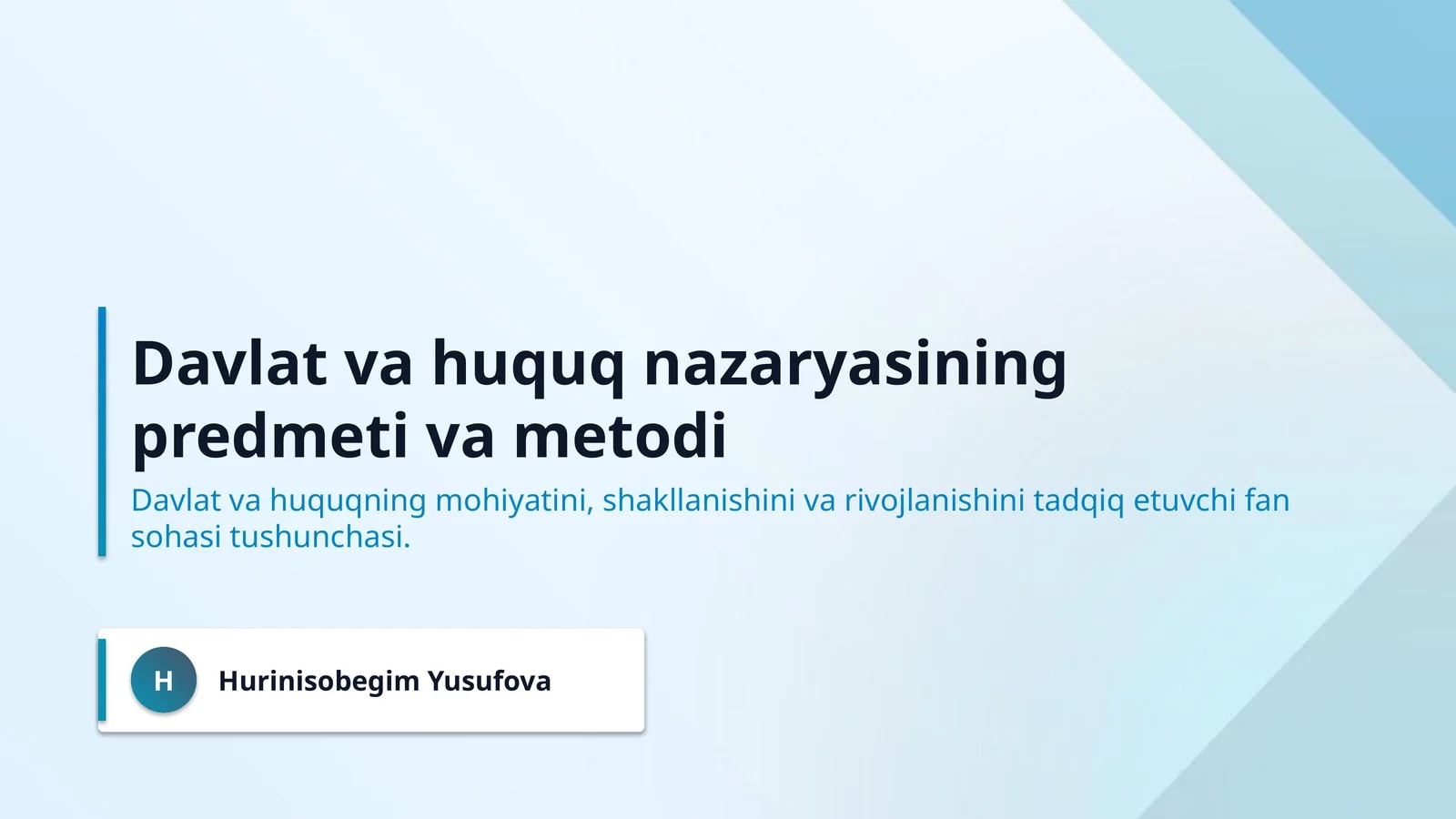 Davlat va huquq nazaryasining predmeti va metodi

Davlat va huquqning mohiyatini, shakllanishini va rivojlanishini tadqiq etuvchi fan sohasi tushunchasi.

H

Hurinisobegim Yusufova